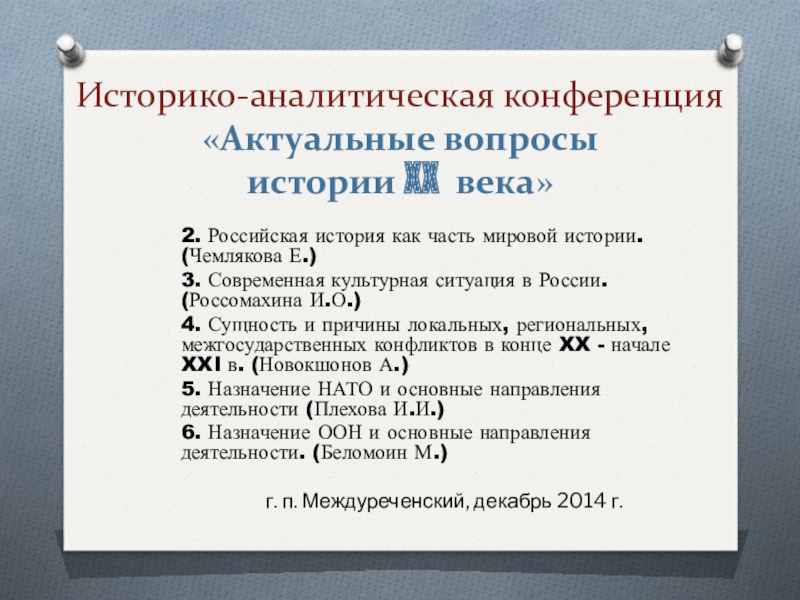 Историко-аналитическая конференция
«Актуальные вопросы истории XX века»

2. Российская история как часть мировой истории. (Чемлякова Е.)

3. Современная культурная ситуация в России. (Россомахина И.О.)

4. Сущность и причины локальных, региональных, межгосударственных конфликтов в конце XX - начале XXI в. (Новокшонов А.)

5. Назначение НАТО и основные направления деятельности (Плехова И.И.)

6. Назначение ООН и основные направления деятельности. (Беломоин М.)

г. п. Междуреченский, декабрь 2014 г.